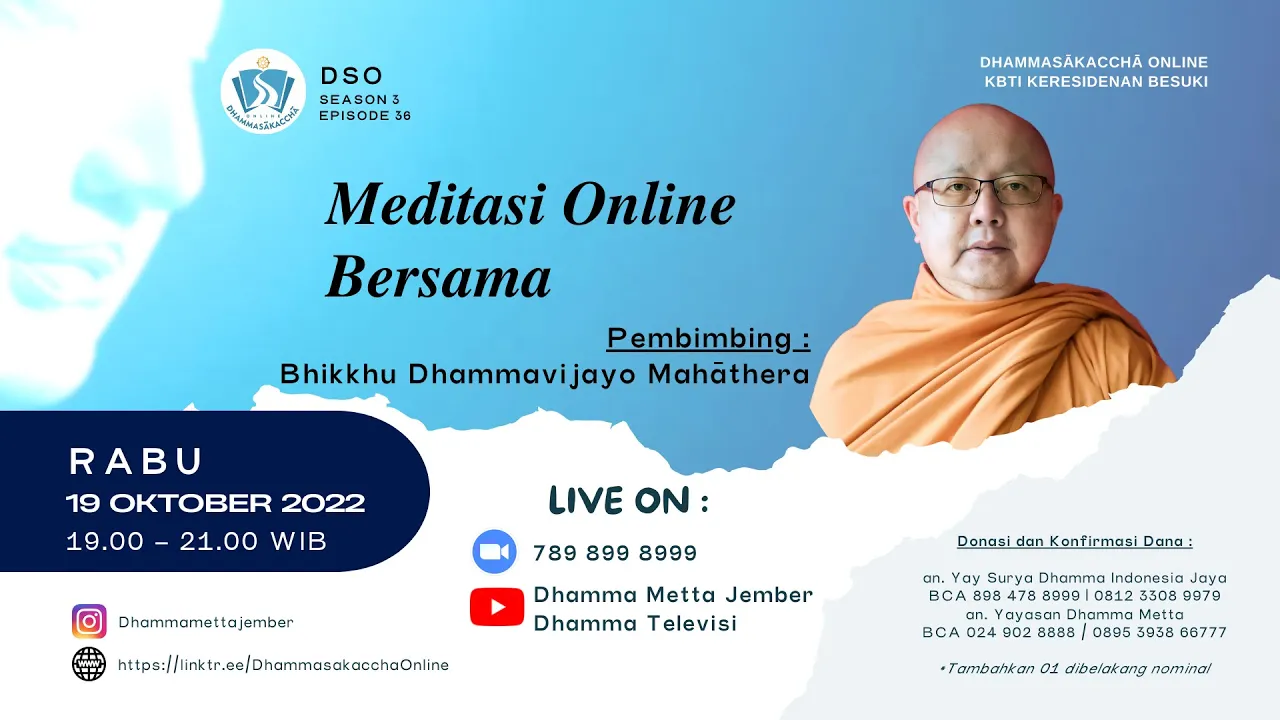 ONLINE
DHAMMASĀKACCHĀ

DSO
SEASON 3
EPISODE 36

DHAMMASĀKACCHĀ ONLINE
KBTI KERESIDENAN BESUKI

Meditasi Online Bersama

Pembimbing :
Bhikkhu Dhammavijayo Mahāthera

RABU
19 OKTOBER 2022
19.00 – 21.00 WIB

LIVE ON :

789 899 8999

Dhamma Metta Jember
Dhamma Televisi

Dhammamettajember

https://linktr.ee/DhammasakacchaOnline

Donasi dan Konfirmasi Dana :

an. Yay Surya Dhamma Indonesia Jaya
BCA 898 478 8999 | 0812 3308 9979
an. Yayasan Dhamma Metta
BCA 024 902 8888 / 0895 3938 66777

*Tambahkan 01 dibelakang nominal